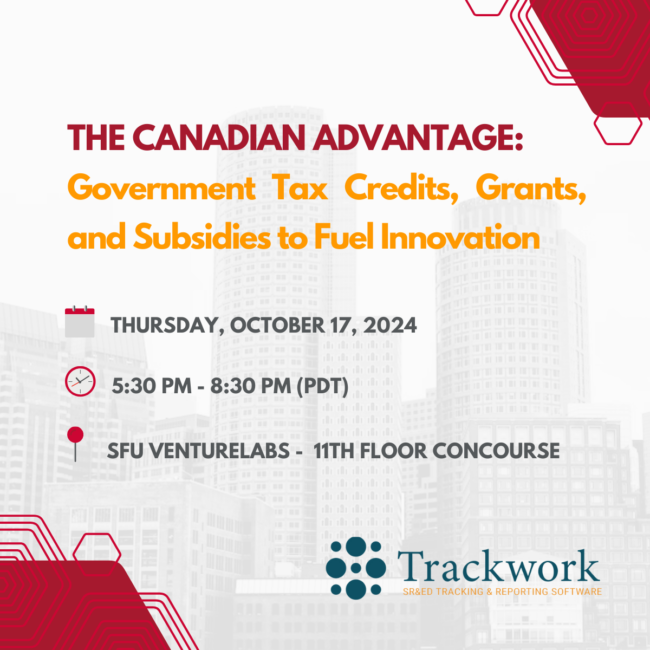 THE CANADIAN ADVANTAGE:
Government Tax Credits, Grants, and Subsidies to Fuel Innovation

THURSDAY, OCTOBER 17, 2024

5:30 PM - 8:30 PM (PDT)

SFU VENTURELABS - 11TH FLOOR CONCOURSE

Trackwork
SR&ED TRACKING & REPORTING SOFTWARE